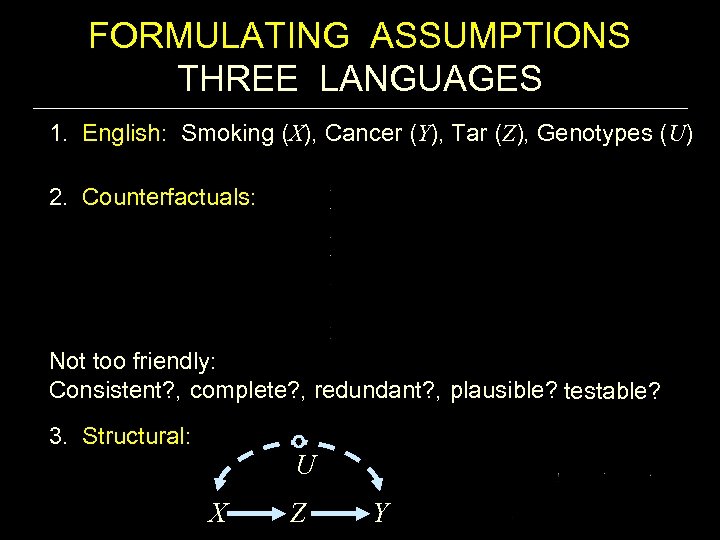 FORMULATING ASSUMPTIONS
THREE LANGUAGES

1. English: Smoking ($X$), Cancer ($Y$), Tar ($Z$), Genotypes ($U$)

2. Counterfactuals:

Not too friendly:
Consistent?, complete?, redundant?, plausible? testable?

3. Structural:

$U$

$X$ $Z$ $Y$